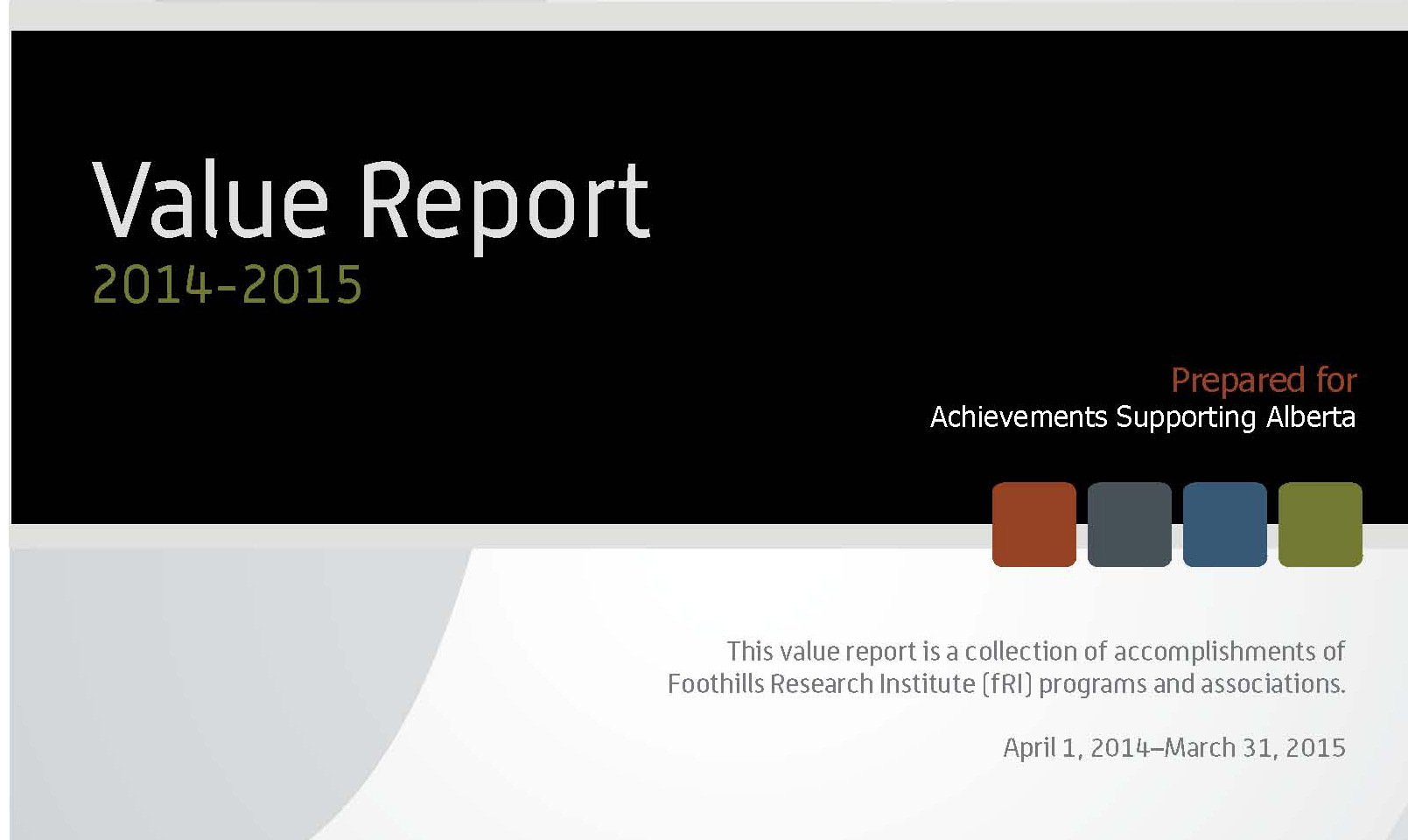 Value Report
2014-2015

Prepared for
Achievements Supporting Alberta

This value report is a collection of accomplishments of Foothills Research Institute (fRI) programs and associations.

April 1, 2014–March 31, 2015